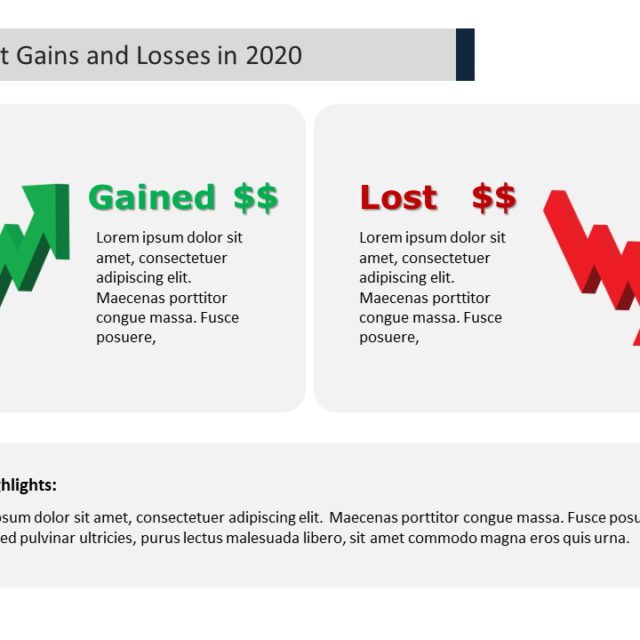 t Gains and Losses in 2020

Gained $$

Lorem ipsum dolor sit amet, consectetuer adipiscing elit. Maecenas porttitor congue massa. Fusce posuere,

Lost $$

Lorem ipsum dolor sit amet, consectetuer adipiscing elit. Maecenas porttitor congue massa. Fusce posuere,

ghlights:

psum dolor sit amet, consectetuer adipiscing elit. Maecenas porttitor congue massa. Fusce posu ed pulvinar ultricies, purus lectus malesuada libero, sit amet commodo magna eros quis urna.